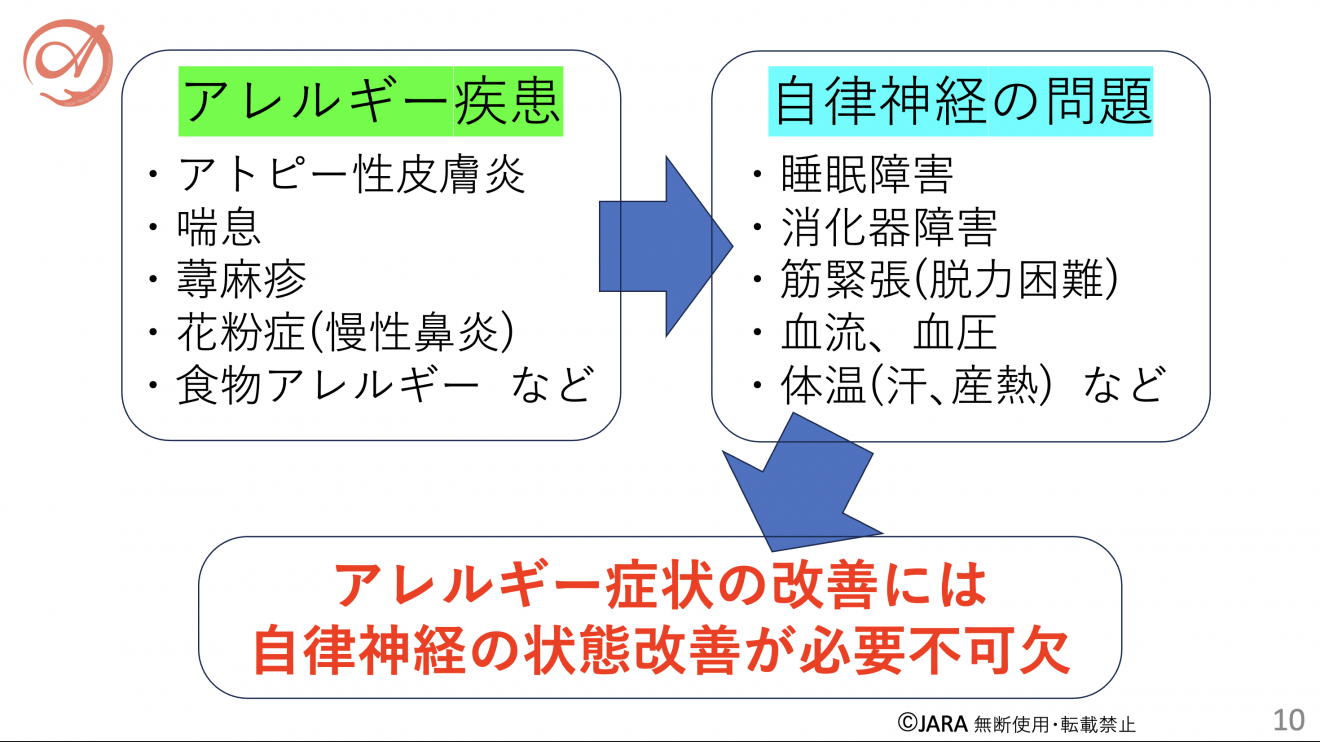 アレルギー疾患
・アトピー性皮膚炎
・喘息
・蕁麻疹
・花粉症(慢性鼻炎)
・食物アレルギー　など

自律神経の問題
・睡眠障害
・消化器障害
・筋緊張(脱力困難)
・血流、血圧
・体温(汗、産熱)　など

アレルギー症状の改善には
自律神経の状態改善が必要不可欠

©JARA 無断使用・転載禁止

10